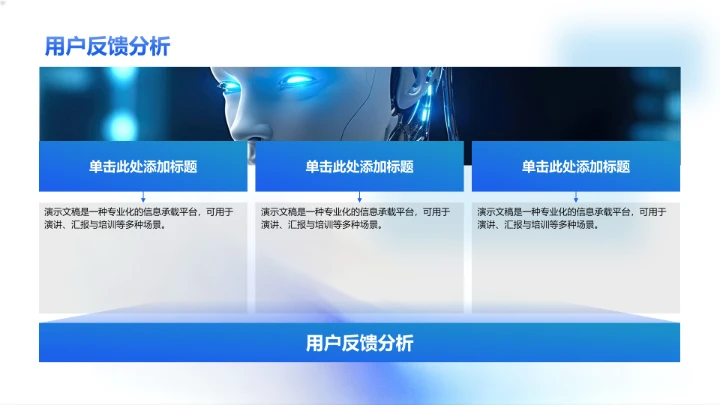 用户反馈分析

单击此处添加标题

演示文稿是一种专业化的信息承载平台，可用于演讲、汇报与培训等多种场景。

单击此处添加标题

演示文稿是一种专业化的信息承载平台，可用于演讲、汇报与培训等多种场景。

单击此处添加标题

演示文稿是一种专业化的信息承载平台，可用于演讲、汇报与培训等多种场景。

用户反馈分析